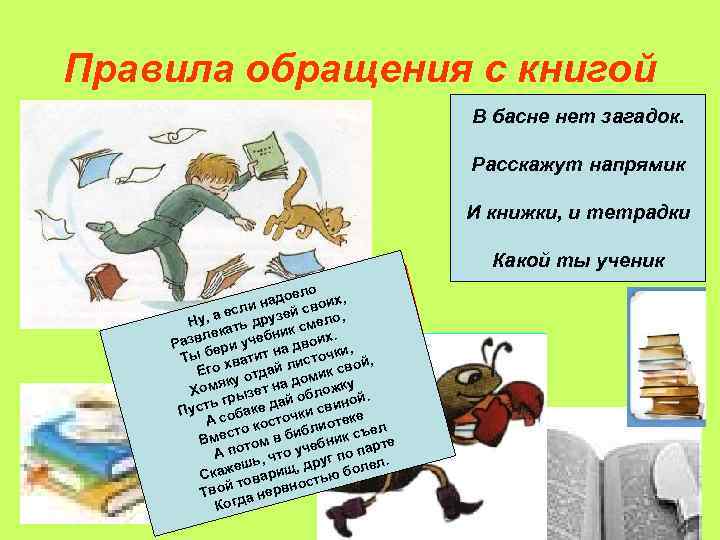 Правила обращения с книгой

В басне нет загадок.

Расскажут напрямик

И книжки, и тетрадки

Какой ты ученик

Ну, а если надоело
Развлекать друзей своих,
Ты бери учебник смело,
Его хватит на двоих.
Хомяку отдай листочки,
Пусть грызет на домик свой,
А собаке дай обложку
Вместо косточки свиной.
А потом в библиотеке
Скажешь, что учебник съел
Твой товарищ, друг по парте
Когда нервностью болел.